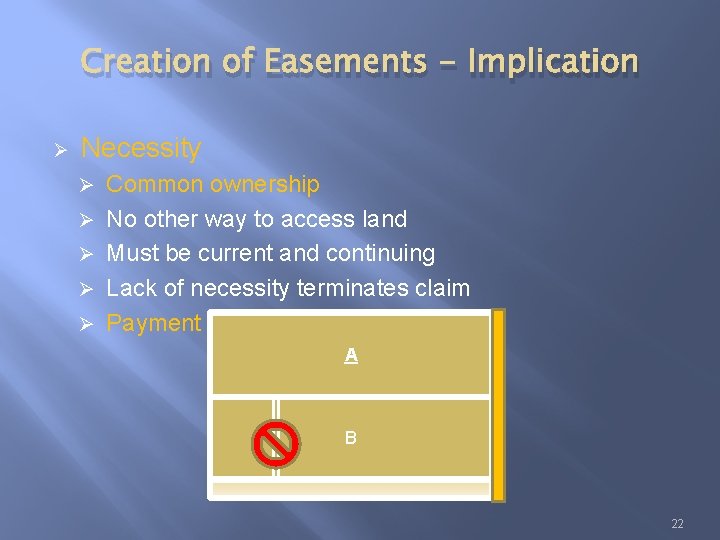 Creation of Easements – Implication

➢ Necessity
➢ Common ownership
➢ No other way to access land
➢ Must be current and continuing
➢ Lack of necessity terminates claim
➢ Payment

A

B

22